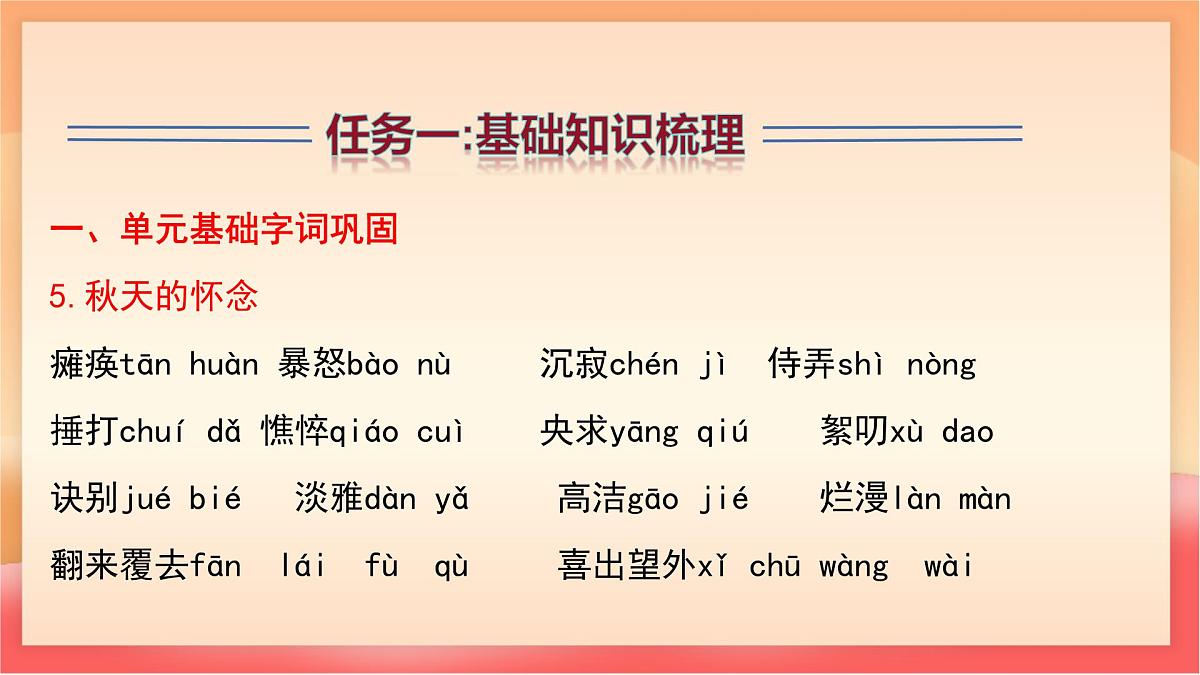 任务一:基础知识梳理

一、单元基础字词巩固

5.秋天的怀念

瘫痪tān huàn 暴怒bào nù 沉寂chén jì 侍弄shì nòng

捶打chuí dǎ 憔悴qiáo cuì 央求yāng qiú 絮叨xù dao

诀别jué bié 淡雅dàn yǎ 高洁gāo jié 烂漫làn màn

翻来覆去fān lái fù qù 喜出望外xǐ chū wàng wài